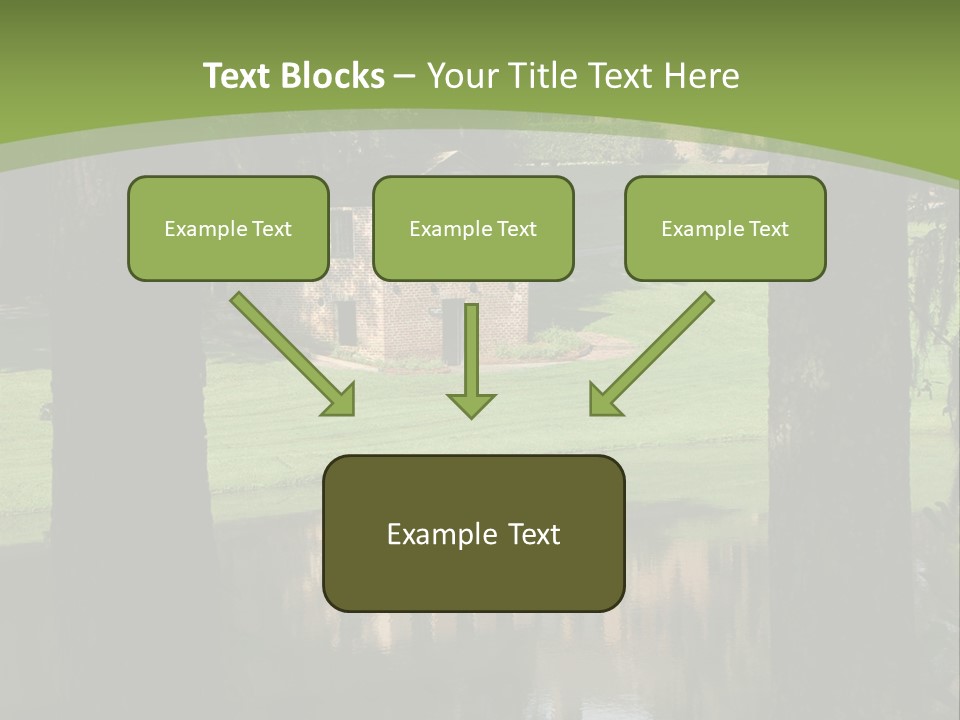 Text Blocks – Your Title Text Here

Example Text

Example Text

Example Text

Example Text